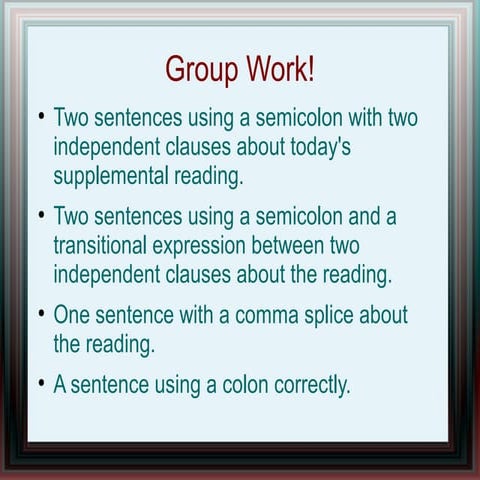 Group Work!

• Two sentences using a semicolon with two independent clauses about today's supplemental reading.

• Two sentences using a semicolon and a transitional expression between two independent clauses about the reading.

• One sentence with a comma splice about the reading.

• A sentence using a colon correctly.